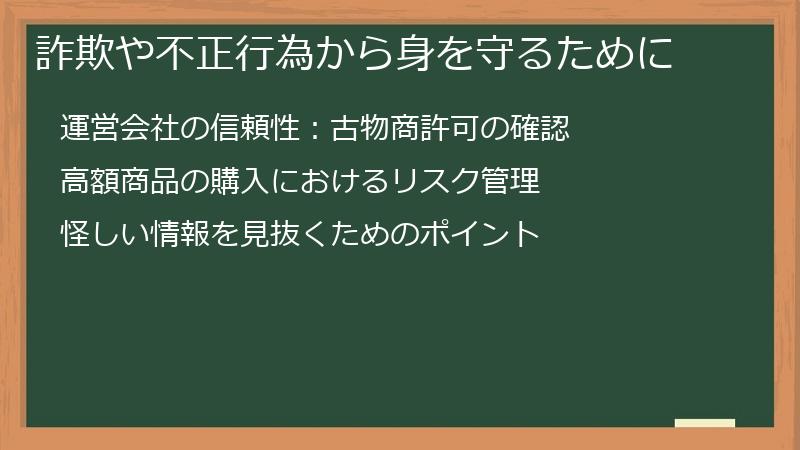 詐欺や不正行為から身を守るために

運営会社の信頼性：古物商許可の確認

高額商品の購入におけるリスク管理

怪しい情報を見抜くためのポイント